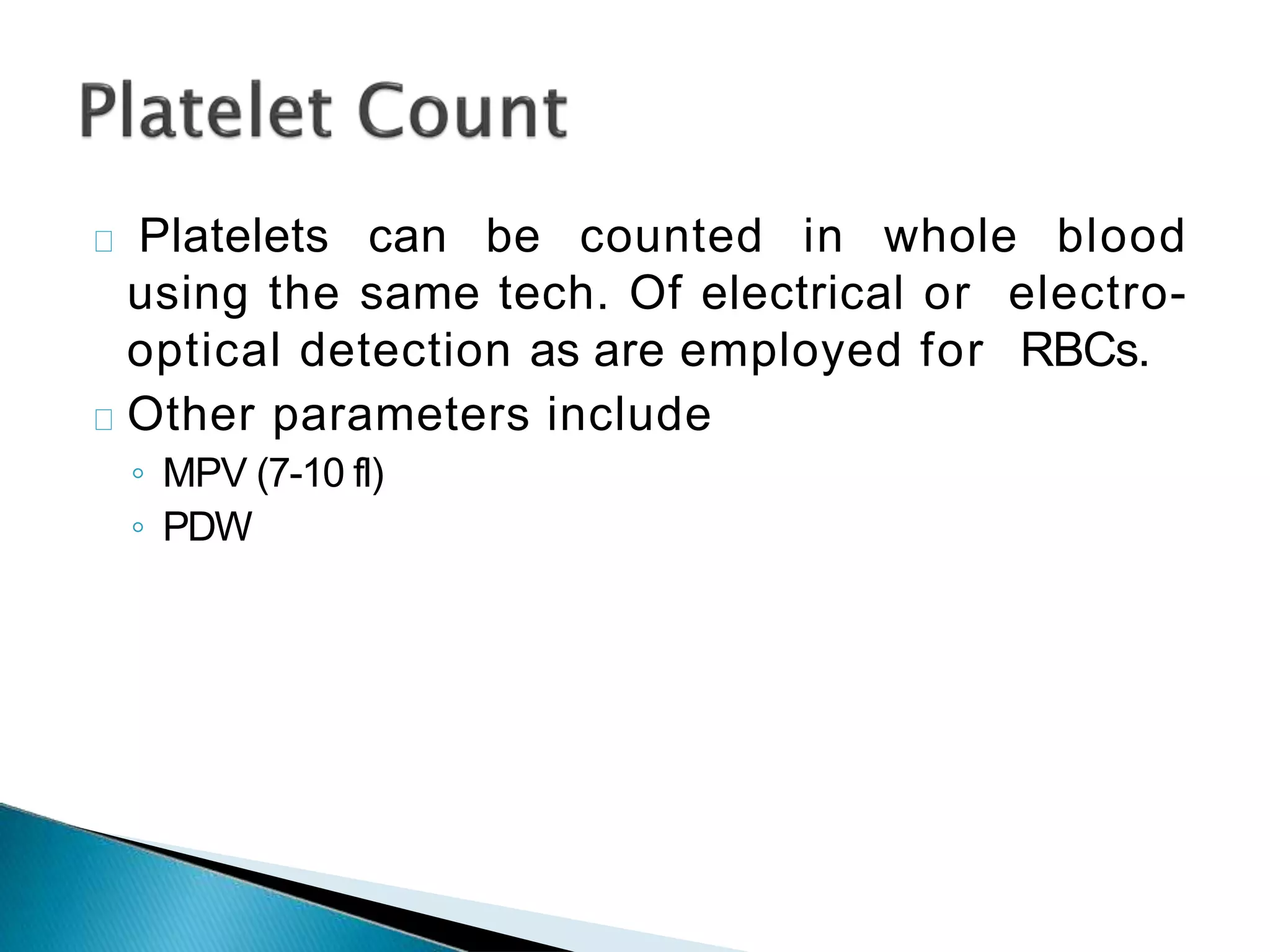 Platelet Count

Platelets can be counted in whole blood using the same tech. Of electrical or electro-optical detection as are employed for RBCs.

Other parameters include

◦ MPV (7-10 fl)

◦ PDW